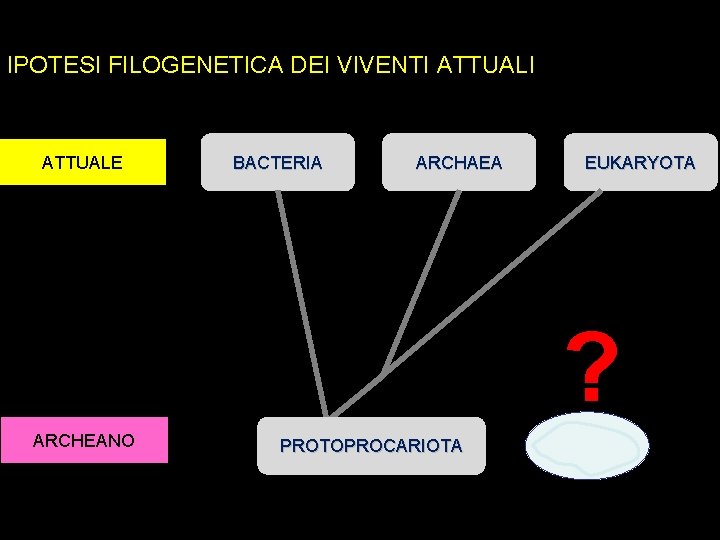 IPOTESI FILOGENETICA DEI VIVENTI ATTUALI

ATTUALE

BACTERIA

ARCHAEA

EUKARYOTA

?

ARCHEANO

PROTOPROCARIOTA